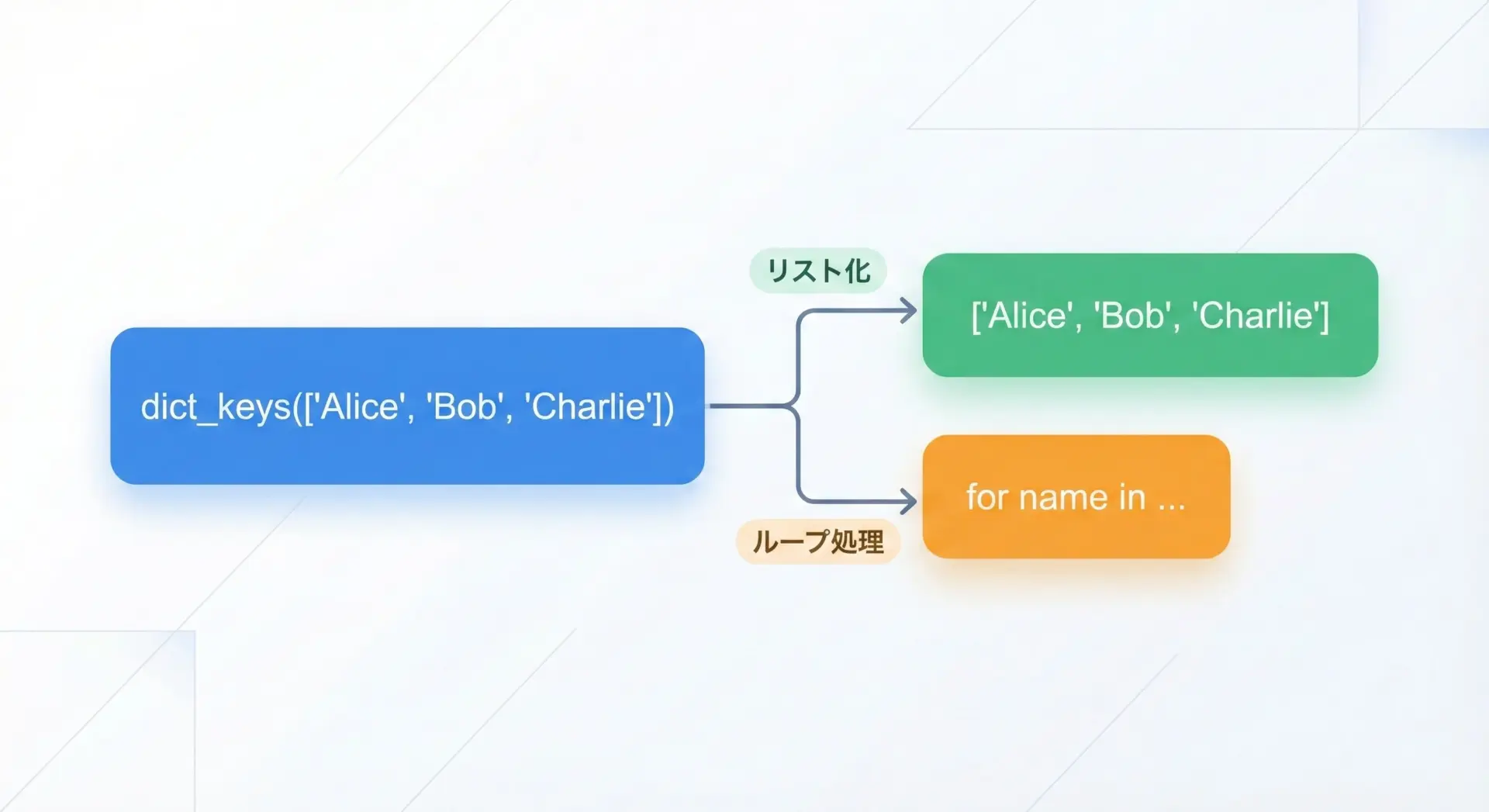 dict_keys(['Alice', 'Bob', 'Charlie'])

リスト化

['Alice', 'Bob', 'Charlie']

ループ処理

for name in ...